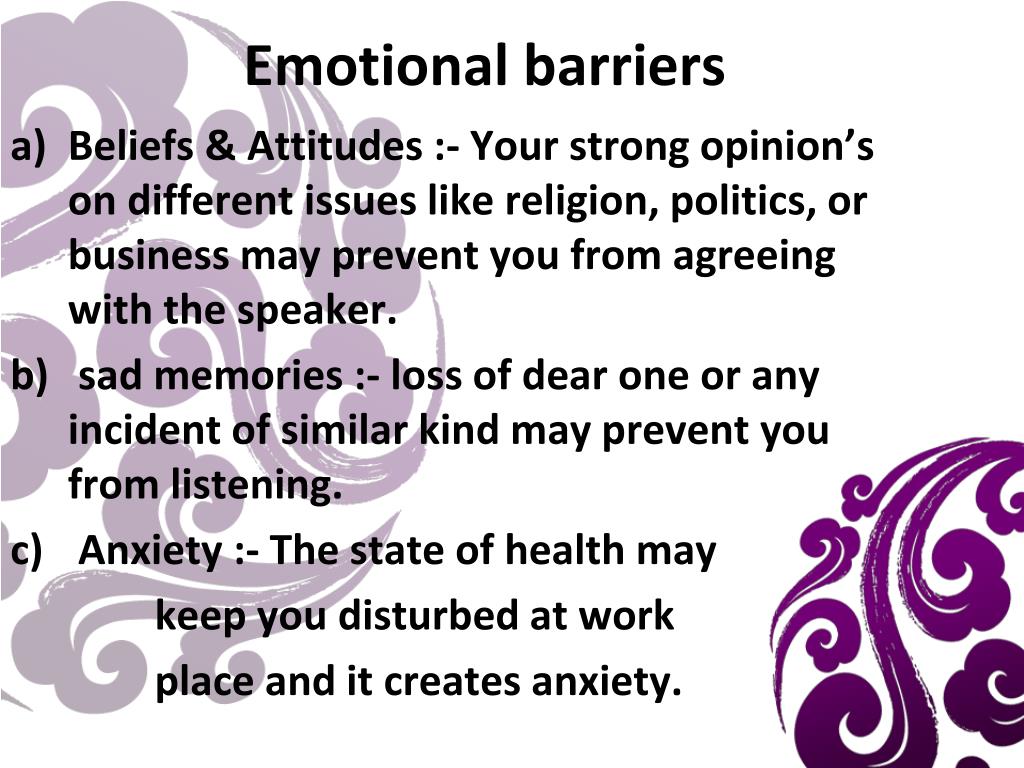 Emotional barriers

a) Beliefs & Attitudes :- Your strong opinion’s on different issues like religion, politics, or business may prevent you from agreeing with the speaker.

b) sad memories :- loss of dear one or any incident of similar kind may prevent you from listening.

c) Anxiety :- The state of health may keep you disturbed at work place and it creates anxiety.